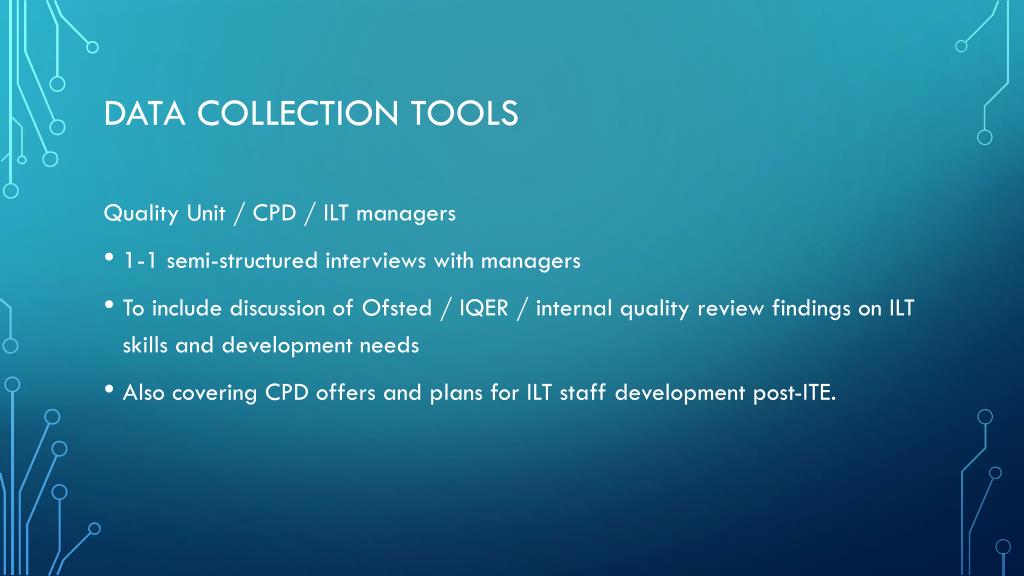 DATA COLLECTION TOOLS

Quality Unit / CPD / ILT managers

• 1-1 semi-structured interviews with managers

• To include discussion of Ofsted / IQER / internal quality review findings on ILT skills and development needs

• Also covering CPD offers and plans for ILT staff development post-ITE.